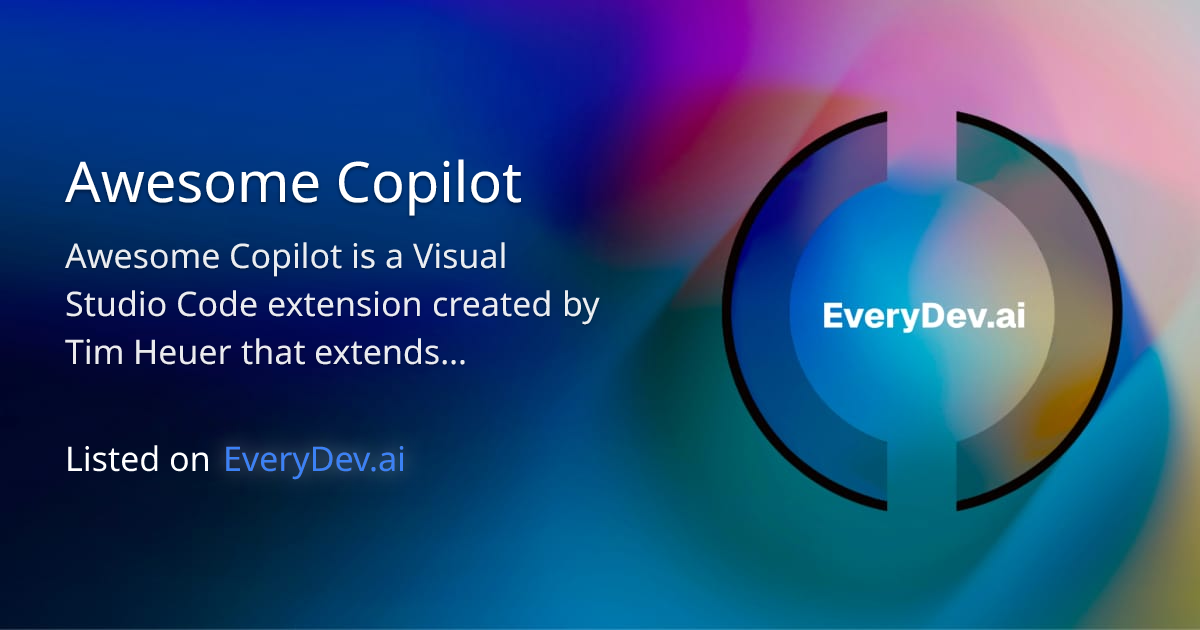 Awesome Copilot

Awesome Copilot is a Visual Studio Code extension created by Tim Heuer that extends...

Listed on EveryDev.ai

EveryDev.ai